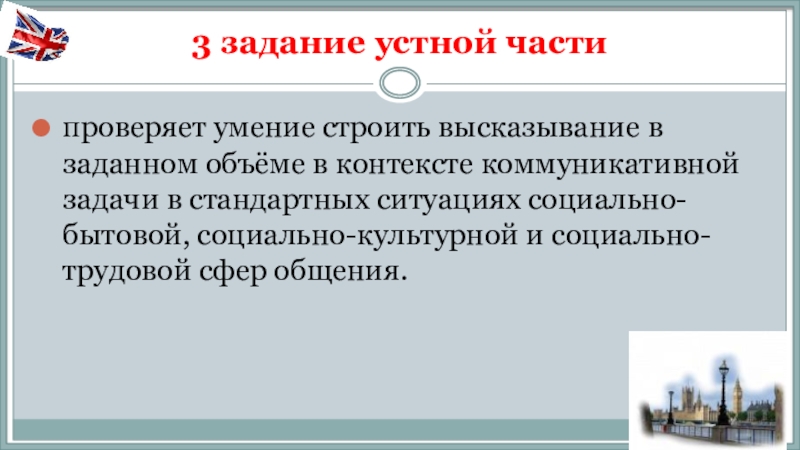 3 задание устной части

проверяет умение строить высказывание в заданном объёме в контексте коммуникативной задачи в стандартных ситуациях социально-бытовой, социально-культурной и социально-трудовой сфер общения.